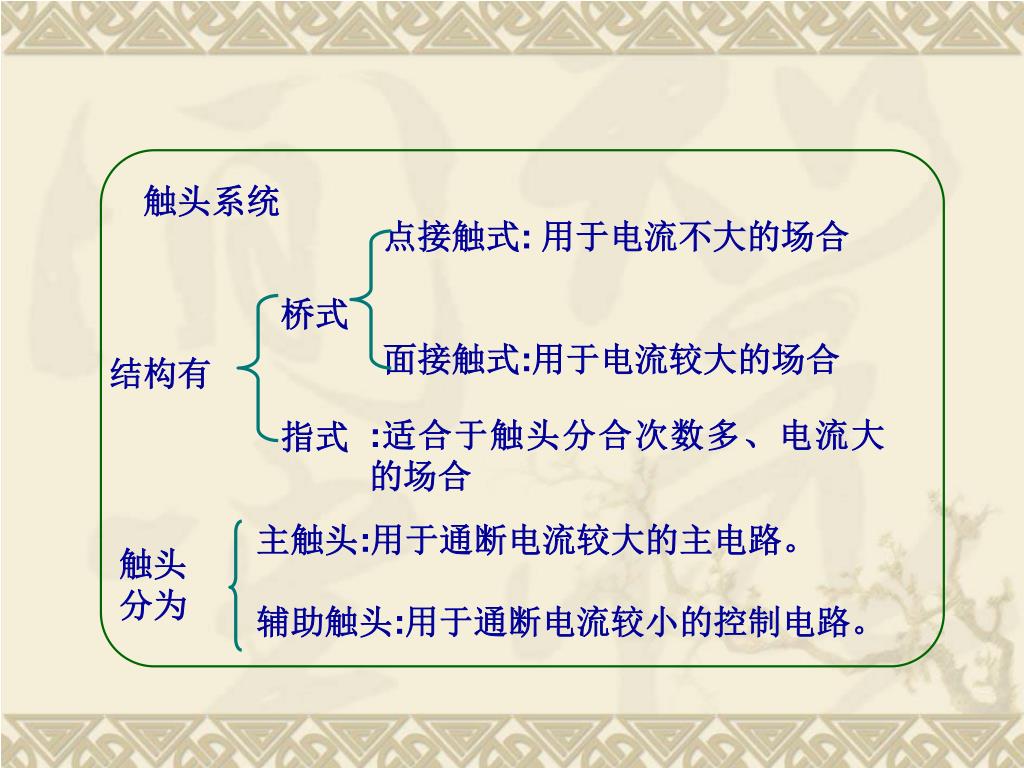 触头系统

结构有

桥式

点接触式: 用于电流不大的场合

面接触式:用于电流较大的场合

指式 :适合于触头分合次数多、电流大的场合

触头分为

主触头:用于通断电流较大的主电路。

辅助触头:用于通断电流较小的控制电路。